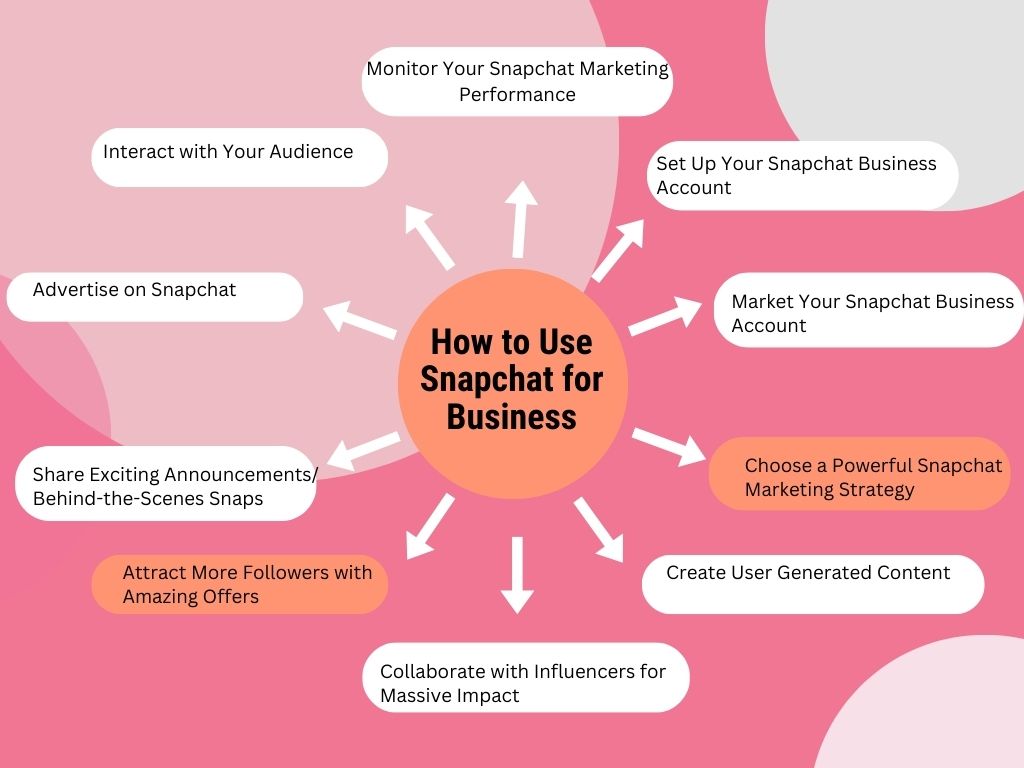 How to Use Snapchat for Business

Set Up Your Snapchat Business Account

Market Your Snapchat Business Account

Choose a Powerful Snapchat Marketing Strategy

Create User Generated Content

Collaborate with Influencers for Massive Impact

Attract More Followers with Amazing Offers

Share Exciting Announcements/ Behind-the-Scenes Snaps

Advertise on Snapchat

Interact with Your Audience

Monitor Your Snapchat Marketing Performance